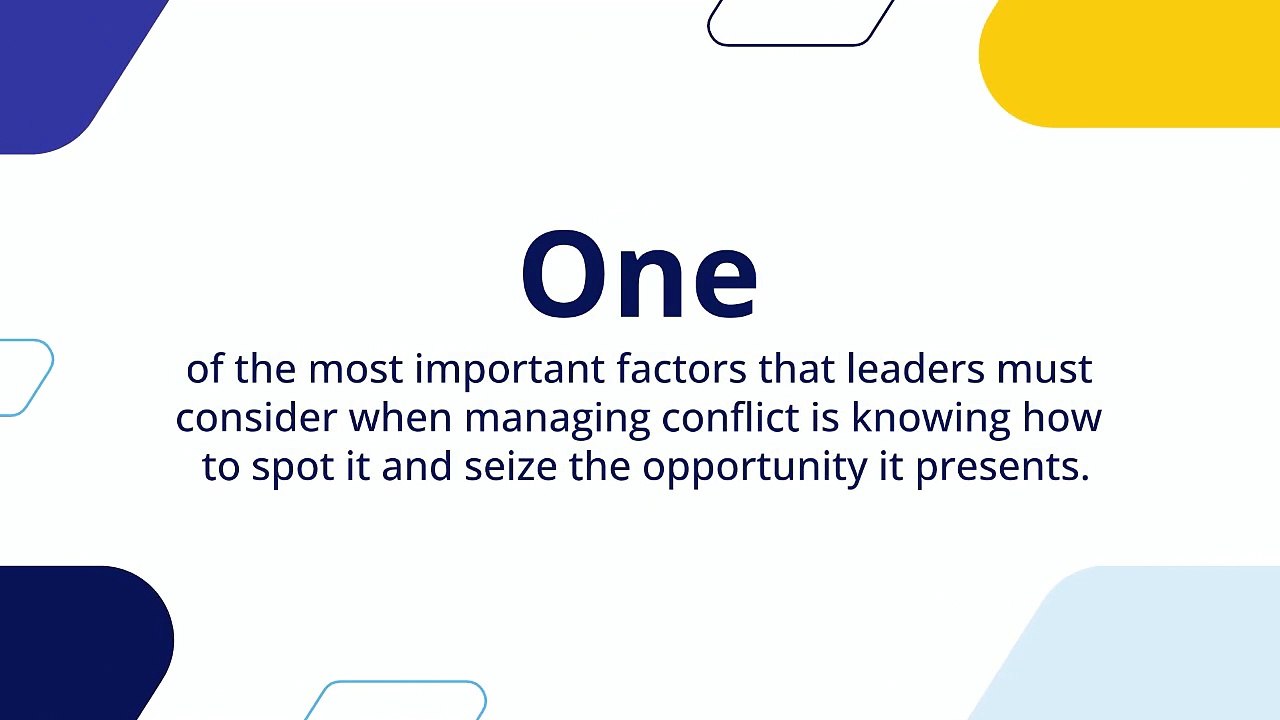 One

of the most important factors that leaders must consider when managing conflict is knowing how to spot it and seize the opportunity it presents.